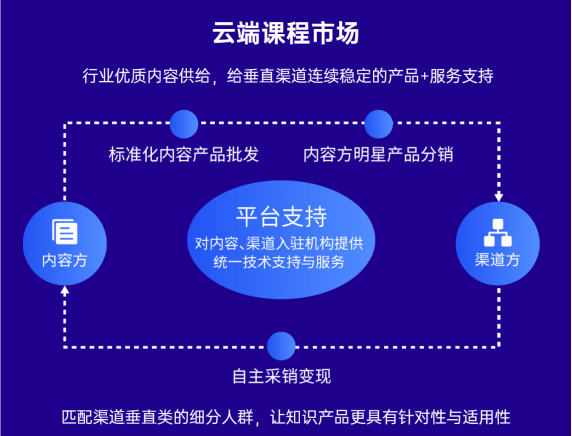 云端课程市场

行业优质内容供给，给垂直渠道连续稳定的产品+服务支持

标准化内容产品批发

内容方明星产品分销

内容方

平台支持

对内容、渠道入驻机构提供统一技术支持与服务

渠道方

自主采销变现

匹配渠道垂直类的细分人群，让知识产品更具有针对性与适用性